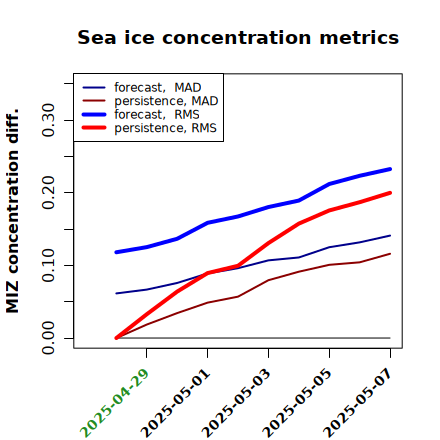 Sea ice concentration metrics

forecast, MAD
persistence, MAD
forecast, RMS
persistence, RMS

MIZ concentration diff.

0.00
0.10
0.20
0.30

2025-04-29
2025-05-01
2025-05-03
2025-05-05
2025-05-07